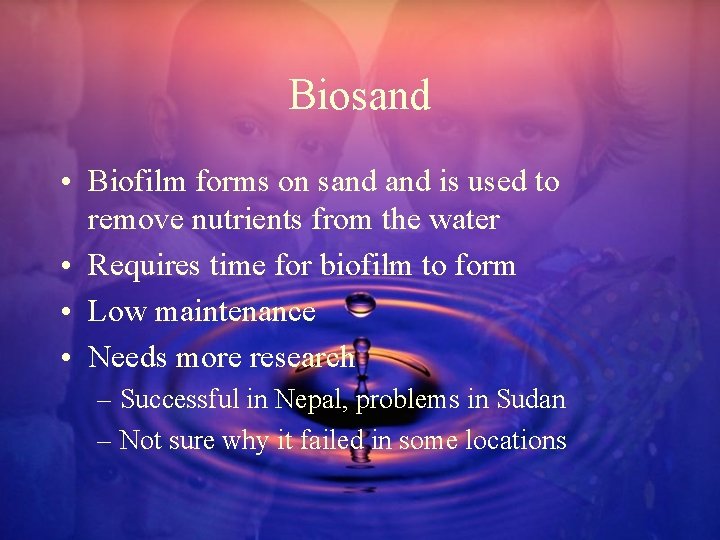 Biosand

• Biofilm forms on sand and is used to remove nutrients from the water
• Requires time for biofilm to form
• Low maintenance
• Needs more research
  – Successful in Nepal, problems in Sudan
  – Not sure why it failed in some locations